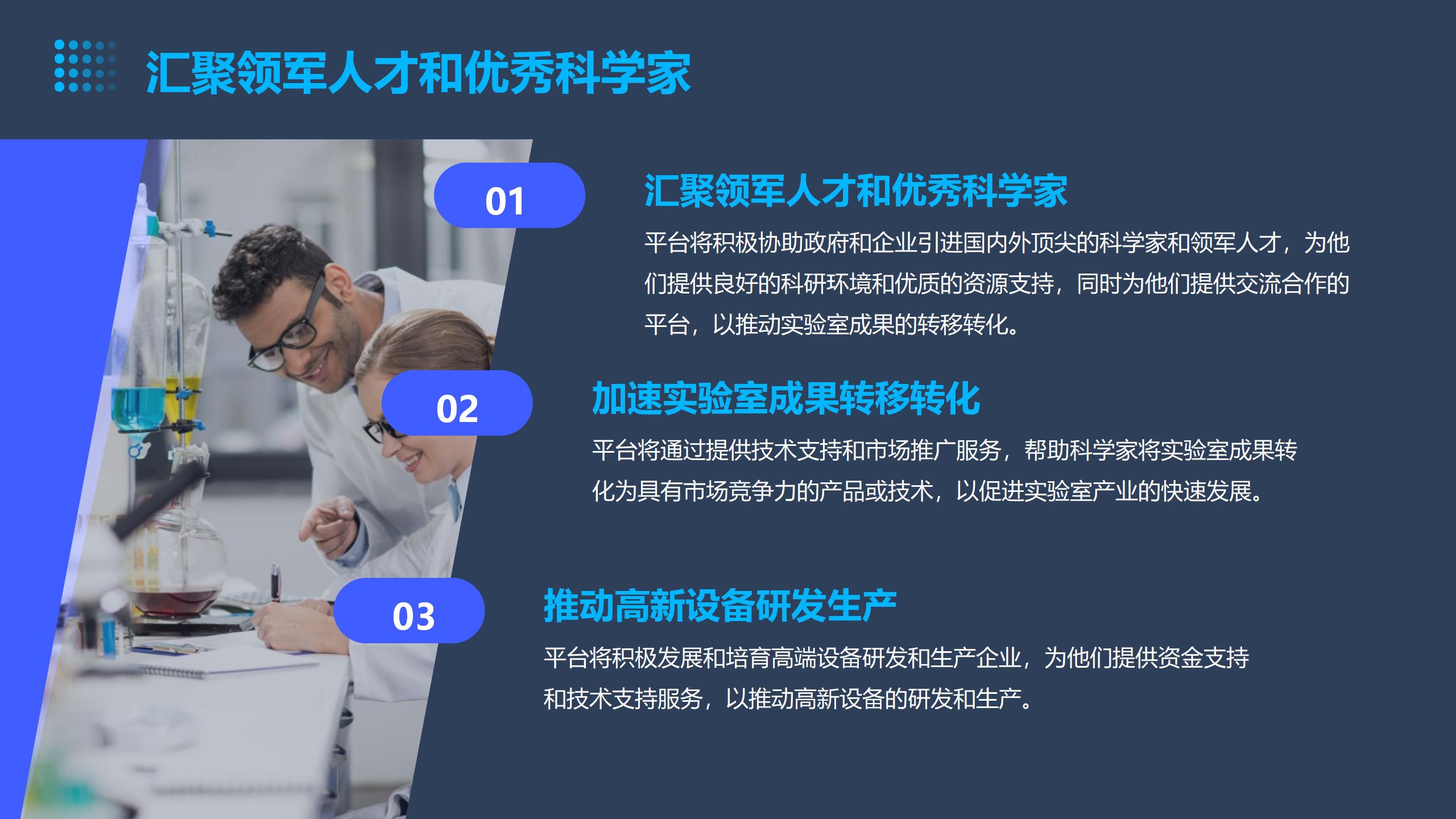 汇聚领军人才和优秀科学家

01

汇聚领军人才和优秀科学家

平台将积极协助政府和企业引进国内外顶尖的科学家和领军人才，为他们提供良好的科研环境和优质的资源支持，同时为他们提供交流合作的平台，以推动实验室成果的转移转化。

02

加速实验室成果转移转化

平台将通过提供技术支持和市场推广服务，帮助科学家将实验室成果转化为具有市场竞争力的产品或技术，以促进实验室产业的快速发展。

03

推动高新设备研发生产

平台将积极发展和培育高端设备研发和生产企业，为他们提供资金支持和技术支持服务，以推动高新设备的研发和生产。